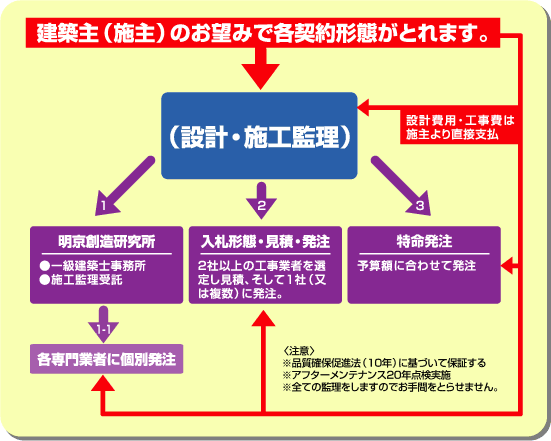 建築主（施主）のお望みで各契約形態がとれます。

（設計・施工監理）

設計費用・工事費は施主より直接支払

1

2

3

明京創造研究所

●一級建築士事務所
●施工監理受託

入札形態・見積・発注

2社以上の工事業者を選定し見積、そして1社（又は複数）に発注。

特命発注

予算額に合わせて発注

1-1

各専門業者に個別発注

〈注意〉
※品質確保促進法（10年）に基づいて保証する
※アフターメンテナンス20年点検実施
※全ての監理をしますのでお手間をとらせません。